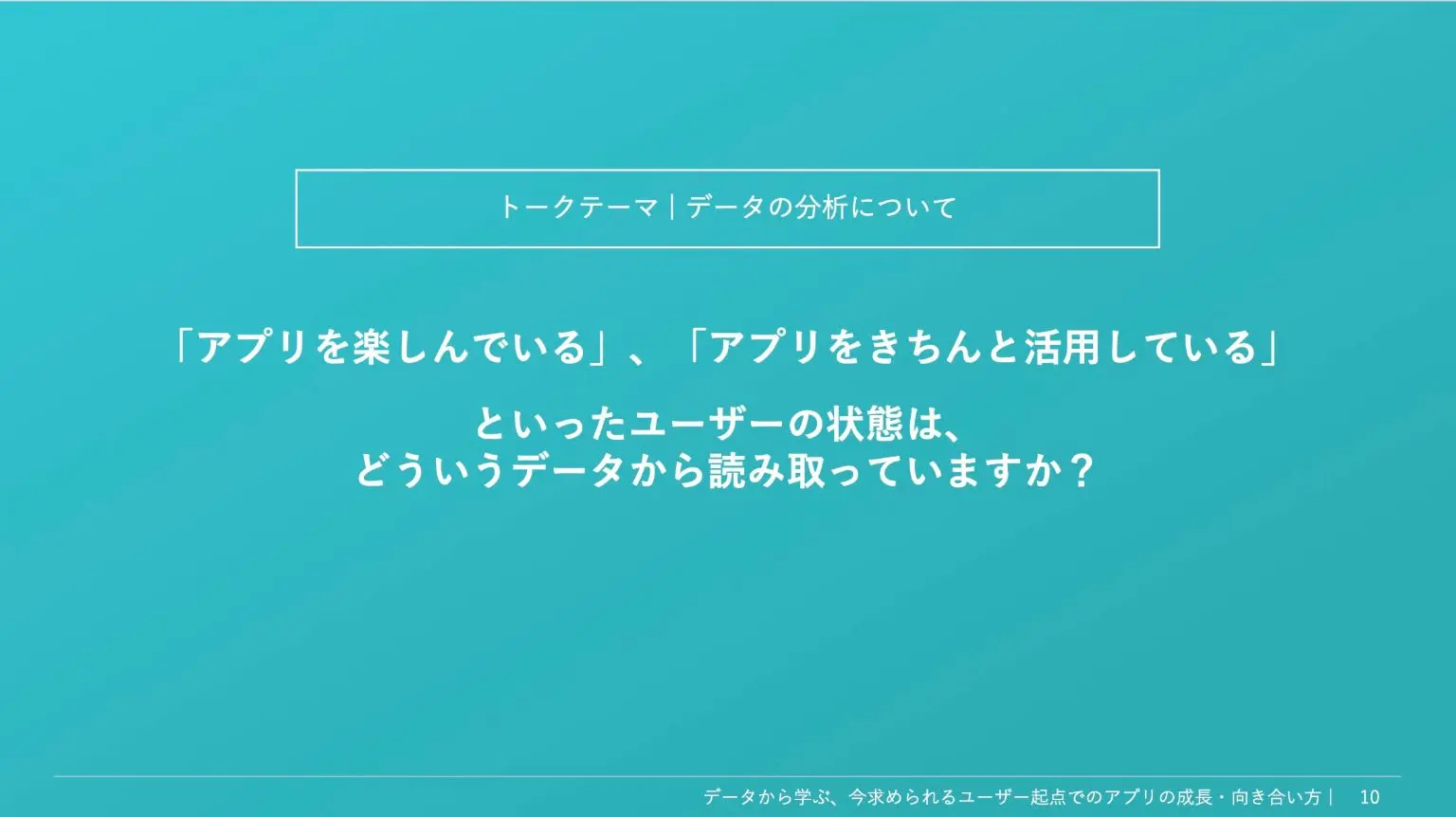 トークテーマ | データの分析について

「アプリを楽しんでいる」、「アプリをきちんと活用している」

といったユーザーの状態は、
どういうデータから読み取っていますか？

データから学ぶ、今求められるユーザー起点でのアプリの成長・向き合い方 | 10